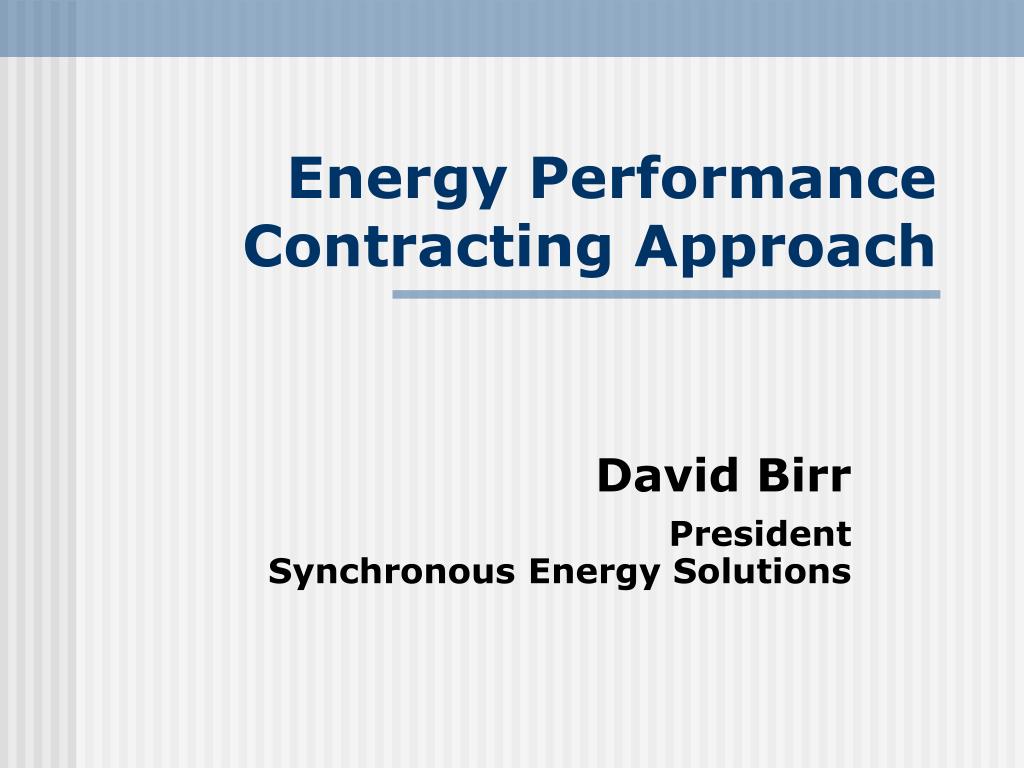 Energy Performance Contracting Approach

David Birr

President
Synchronous Energy Solutions